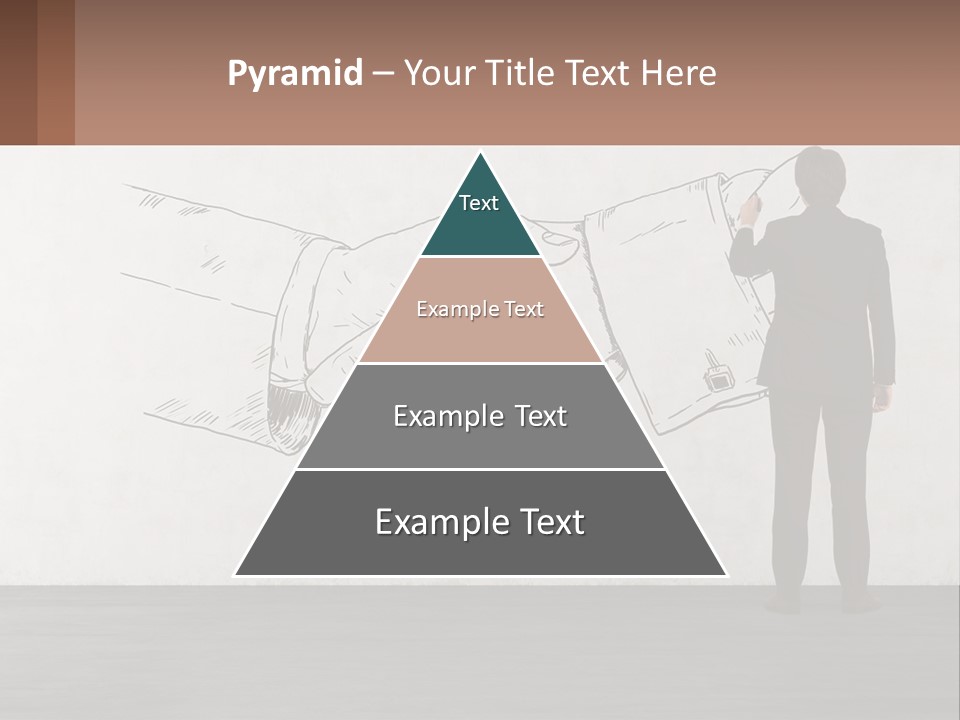 Pyramid – Your Title Text Here

Text

Example Text

Example Text

Example Text